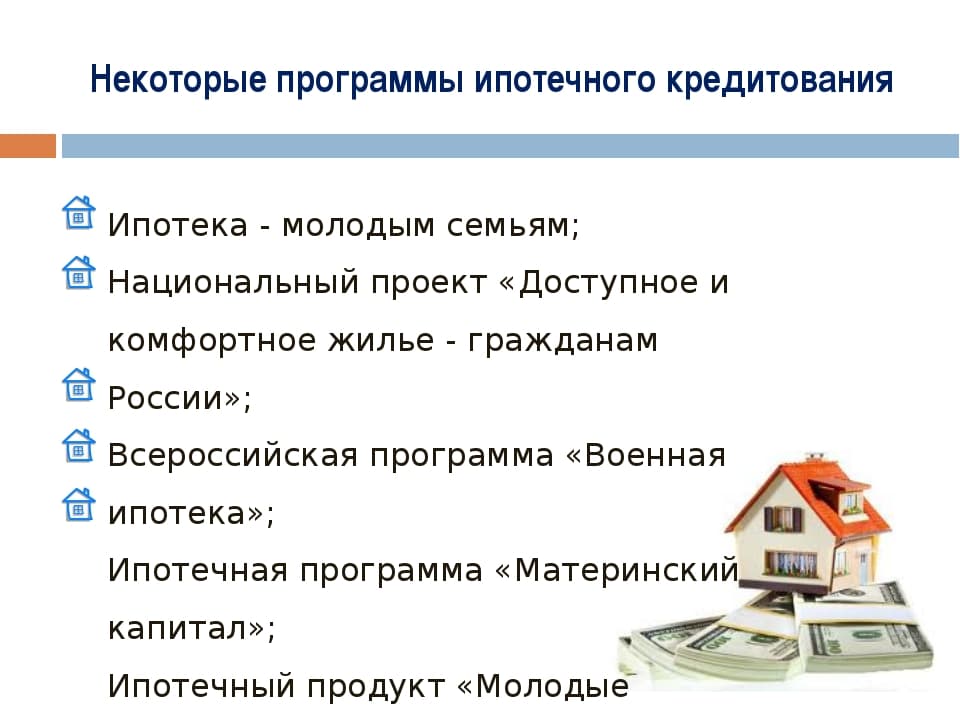 Некоторые программы ипотечного кредитования

Ипотека - молодым семьям;

Национальный проект «Доступное и комфортное жилье - гражданам России»;

Всероссийская программа «Военная ипотека»;

Ипотечная программа «Материнский капитал»;

Ипотечный продукт «Молодые